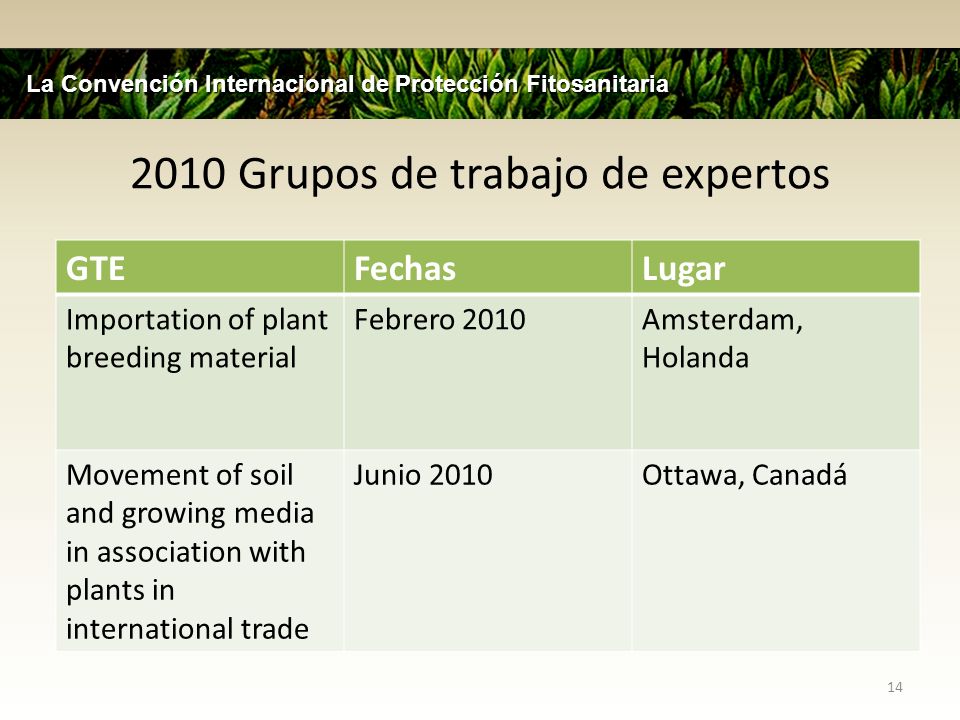 La Convención Internacional de Protección Fitosanitaria

2010 Grupos de trabajo de expertos

| GTE | Fechas | Lugar |
|---|---|---|
| Importation of plant breeding material | Febrero 2010 | Amsterdam, Holanda |
| Movement of soil and growing media in association with plants in international trade | Junio 2010 | Ottawa, Canadá |

14